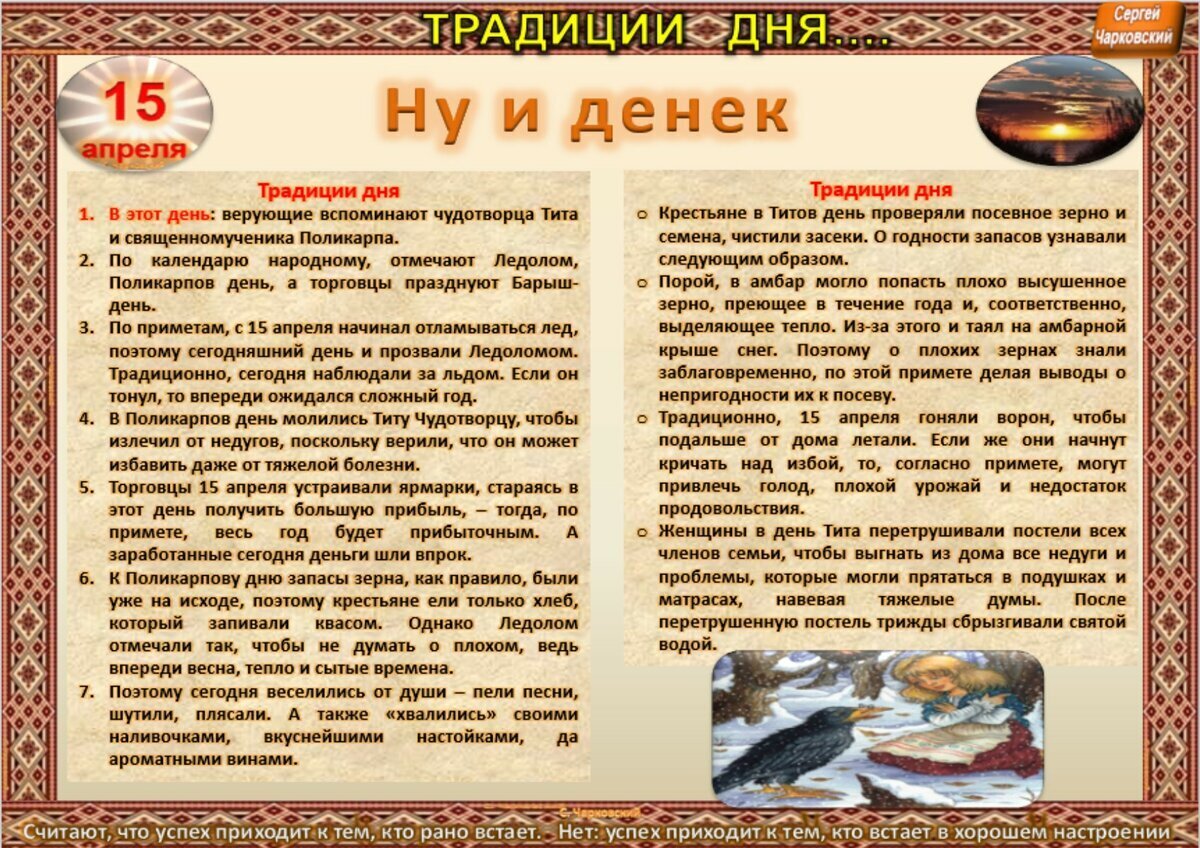 ТРАДИЦИИ ДНЯ....

Сергей Чарковский

15 апреля

Ну и денек

Традиции дня

1. В этот день: верующие вспоминают чудотворца Тита и священномученика Поликарпа.
2. По календарю народному, отмечают Ледолом, Поликарпов день, а торговцы празднуют Барыш-день.
3. По приметам, с 15 апреля начинал отламываться лед, поэтому сегодняшний день и прозвали Ледоломом. Традиционно, сегодня наблюдали за льдом. Если он тонул, то впереди ожидался сложный год.
4. В Поликарпов день молились Титу Чудотворцу, чтобы излечил от недугов, поскольку верили, что он может избавить даже от тяжелой болезни.
5. Торговцы 15 апреля устраивали ярмарки, стараясь в этот день получить большую прибыль, – тогда, по примете, весь год будет прибыточным. А заработанные сегодня деньги шли впрок.
6. К Поликарпову дню запасы зерна, как правило, были уже на исходе, поэтому крестьяне ели только хлеб, который запивали квасом. Однако Ледолом отмечали так, чтобы не думать о плохом, ведь впереди весна, тепло и сытые времена.
7. Поэтому сегодня веселились от души – пели песни, шутили, плясали. А также «хвалились» своими наливочками, вкуснейшими настойками, да ароматными винами.

Традиции дня

o Крестьяне в Титов день проверяли посевное зерно и семена, чистили засеки. О годности запасов узнавали следующим образом.
o Порой, в амбар могло попасть плохо высушенное зерно, преющее в течение года и, соответственно, выделяющее тепло. Из-за этого и таял на амбарной крыше снег. Поэтому о плохих зернах знали заблаговременно, по этой примете делая выводы о непригодности их к посеву.
o Традиционно, 15 апреля гоняли ворон, чтобы подальше от дома летали. Если же они начнут кричать над избой, то, согласно примете, могут привлечь голод, плохой урожай и недостаток продовольствия.
o Женщины в день Тита перетрушивали постели всех членов семьи, чтобы выгнать из дома все недуги и проблемы, которые могли прятаться в подушках и матрасах, навевая тяжелые думы. После перетрушенную постель трижды сбрызгивали святой водой.

С. Чарковский

Считают, что успех приходит к тем, кто рано встает. - Нет: успех приходит к тем, кто встает в хорошем настроении